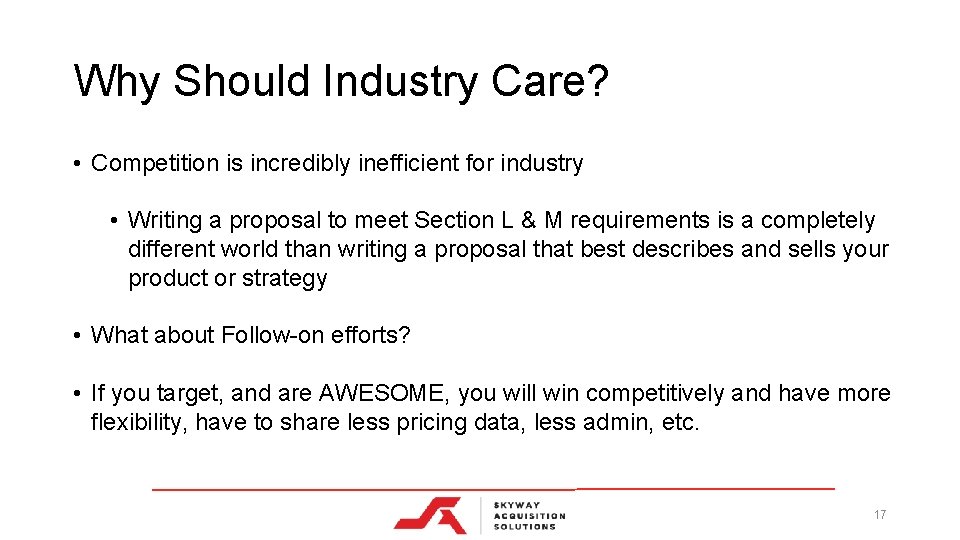 Why Should Industry Care?

• Competition is incredibly inefficient for industry

• Writing a proposal to meet Section L & M requirements is a completely different world than writing a proposal that best describes and sells your product or strategy

• What about Follow-on efforts?

• If you target, and are AWESOME, you will win competitively and have more flexibility, have to share less pricing data, less admin, etc.

SKYWAY ACQUISITION SOLUTIONS

17